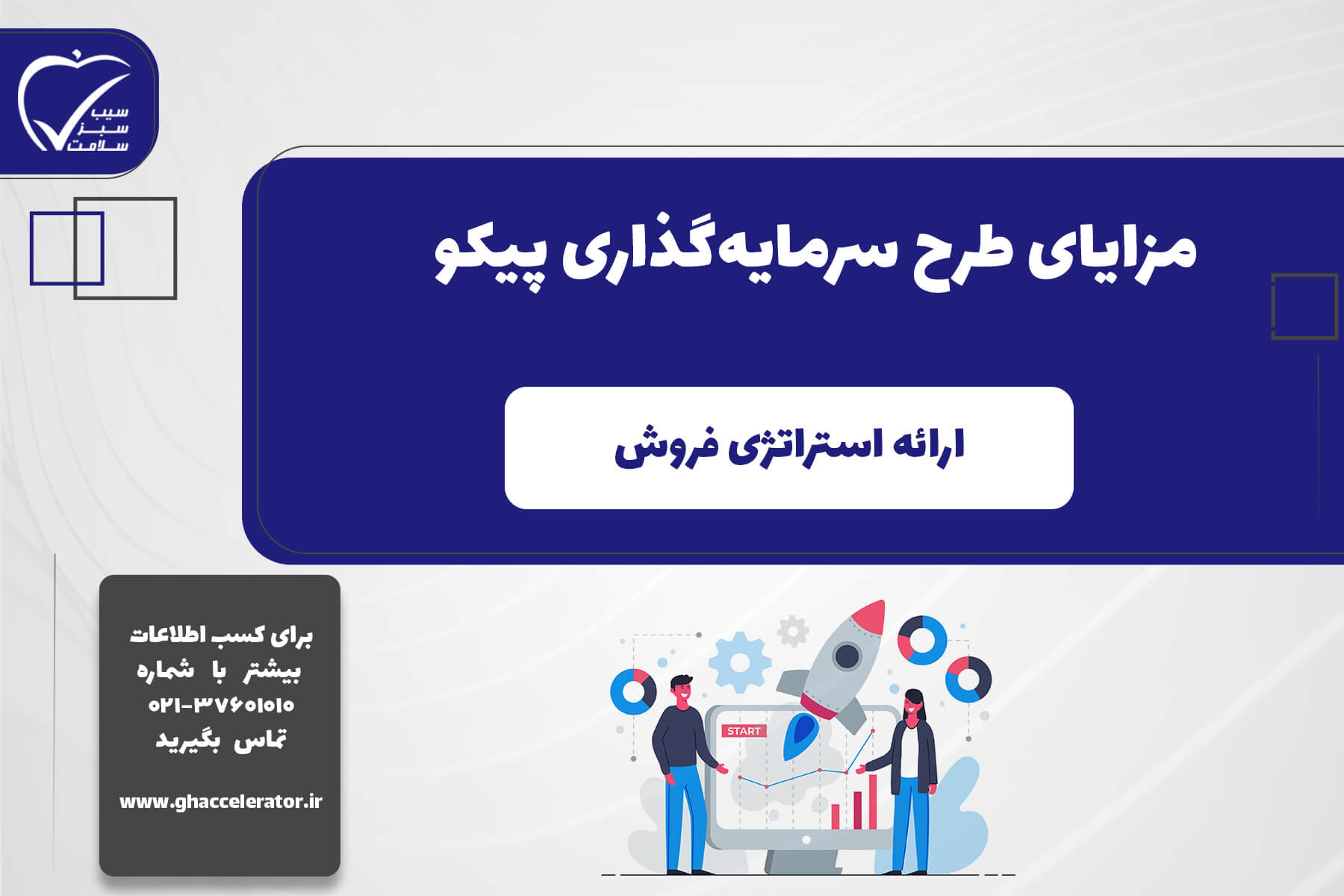 سیب
سبز
سلامت

مزایای طرح سرمایه‌گذاری پیکو

ارائه استراتژی فروش

برای کسب اطلاعات بیشتر با شماره ۰۲۱-۳۷۶۰۱۰۱۰ تماس بگیرید

www.ghaccelerator.ir

START